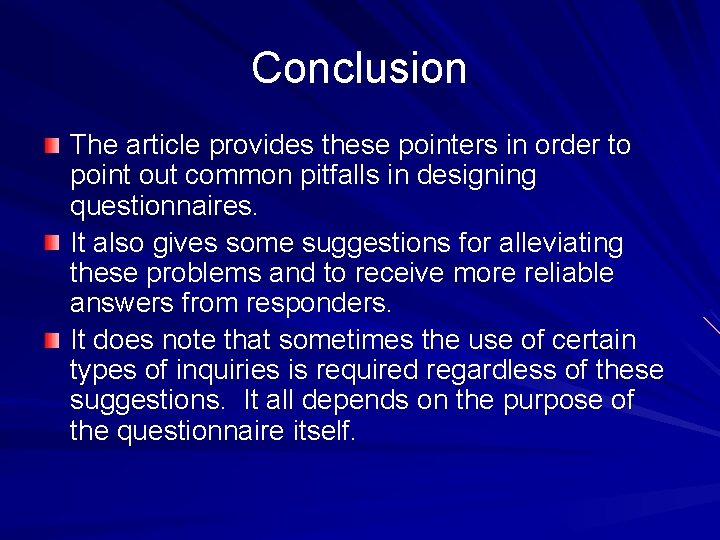 Conclusion

The article provides these pointers in order to point out common pitfalls in designing questionnaires.

It also gives some suggestions for alleviating these problems and to receive more reliable answers from responders.

It does note that sometimes the use of certain types of inquiries is required regardless of these suggestions.  It all depends on the purpose of the questionnaire itself.